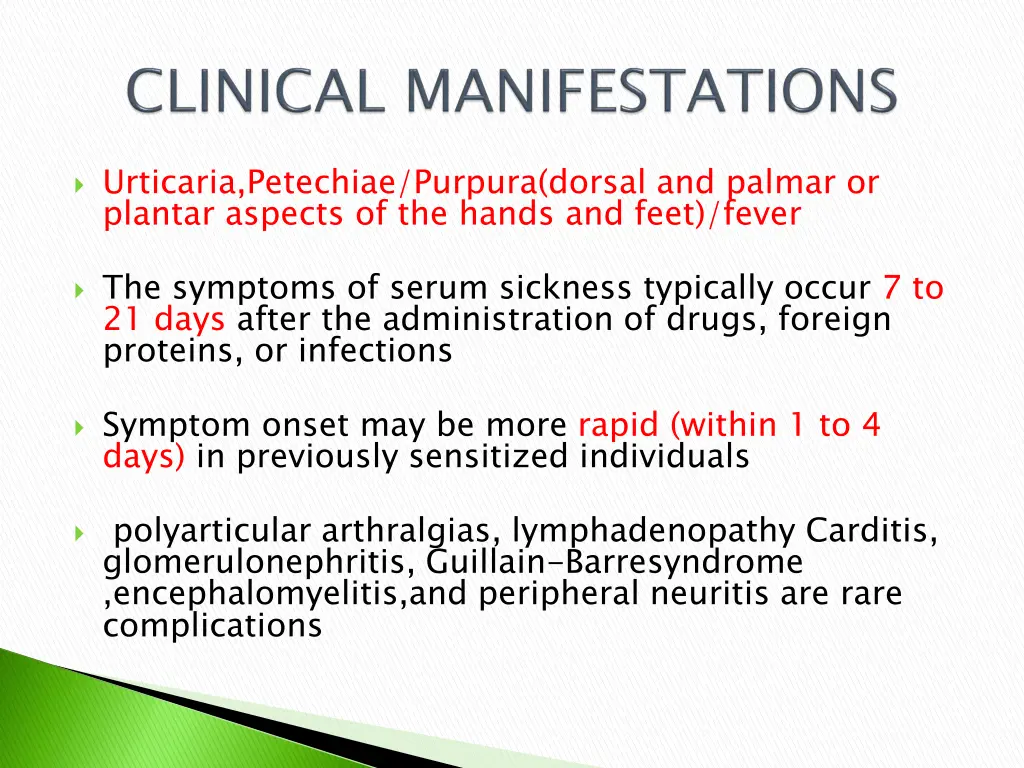 CLINICAL MANIFESTATIONS

Urticaria,Petechiae/Purpura(dorsal and palmar or plantar aspects of the hands and feet)/fever

The symptoms of serum sickness typically occur 7 to 21 days after the administration of drugs, foreign proteins, or infections

Symptom onset may be more rapid (within 1 to 4 days) in previously sensitized individuals

polyarticular arthralgias, lymphadenopathy Carditis, glomerulonephritis, Guillain-Barresyndrome ,encephalomyelitis,and peripheral neuritis are rare complications